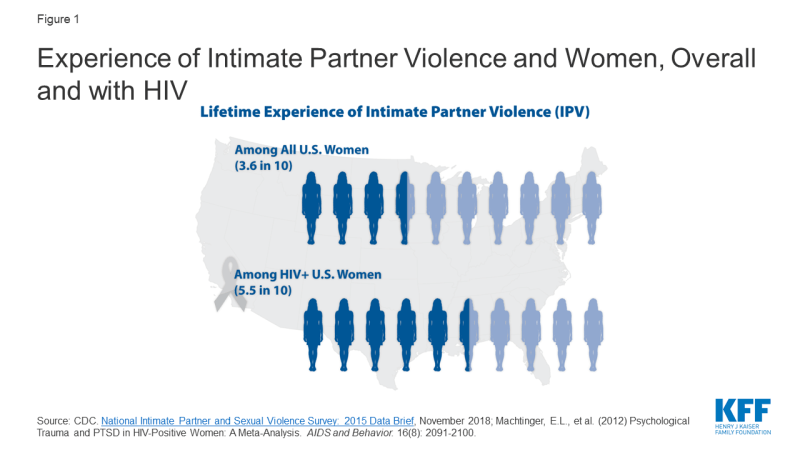 Figure 1

Experience of Intimate Partner Violence and Women, Overall and with HIV

Lifetime Experience of Intimate Partner Violence (IPV)

Among All U.S. Women (3.6 in 10)

Among HIV+ U.S. Women (5.5 in 10)

Source: CDC. National Intimate Partner and Sexual Violence Survey: 2015 Data Brief, November 2018; Machtinger, E.L., et al. (2012) Psychological Trauma and PTSD in HIV-Positive Women: A Meta-Analysis. AIDS and Behavior. 16(8): 2091-2100.

KFF
HENRY J KAISER FAMILY FOUNDATION